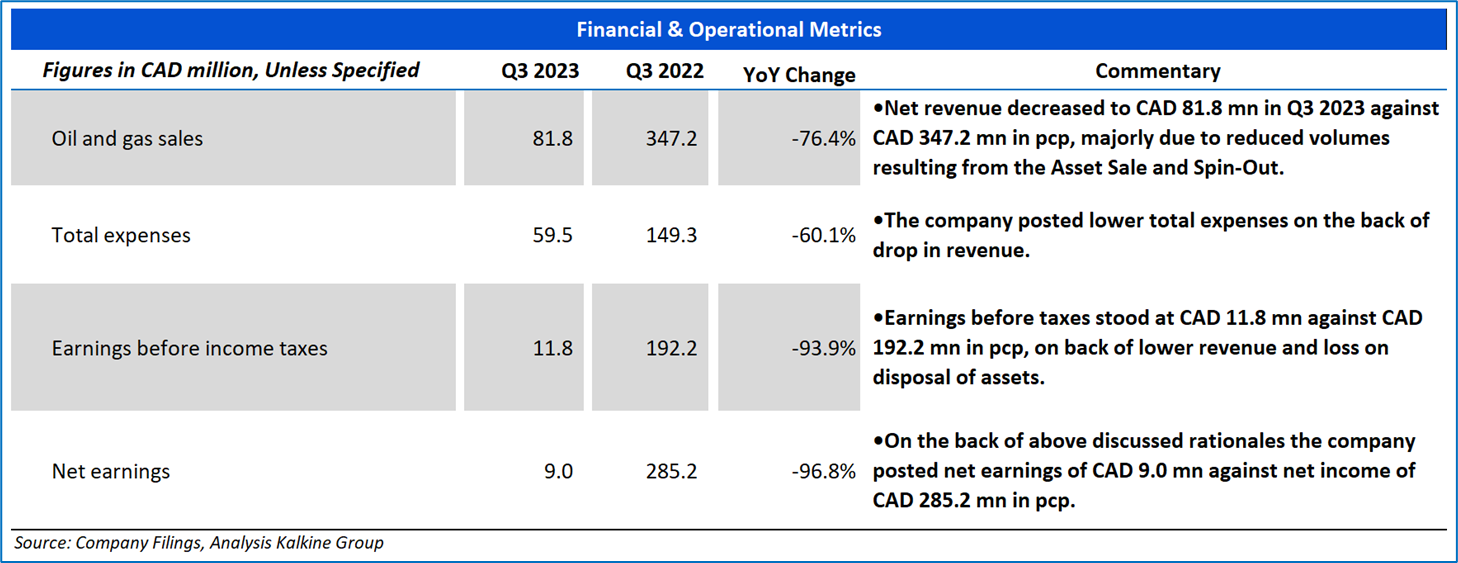 Financial & Operational Metrics

| Figures in CAD million, Unless Specified | Q3 2023 | Q3 2022 | YoY Change | Commentary |
|---|---|---|---|---|
| Oil and gas sales | 81.8 | 347.2 | -76.4% | •Net revenue decreased to CAD 81.8 mn in Q3 2023 against CAD 347.2 mn in pcp, majorly due to reduced volumes resulting from the Asset Sale and Spin-Out. |
| Total expenses | 59.5 | 149.3 | -60.1% | •The company posted lower total expenses on the back of drop in revenue. |
| Earnings before income taxes | 11.8 | 192.2 | -93.9% | •Earnings before taxes stood at CAD 11.8 mn against CAD 192.2 mn in pcp, on back of lower revenue and loss on disposal of assets. |
| Net earnings | 9.0 | 285.2 | -96.8% | •On the back of above discussed rationales the company posted net earnings of CAD 9.0 mn against net income of CAD 285.2 mn in pcp. |

Source: Company Filings, Analysis Kalkine Group